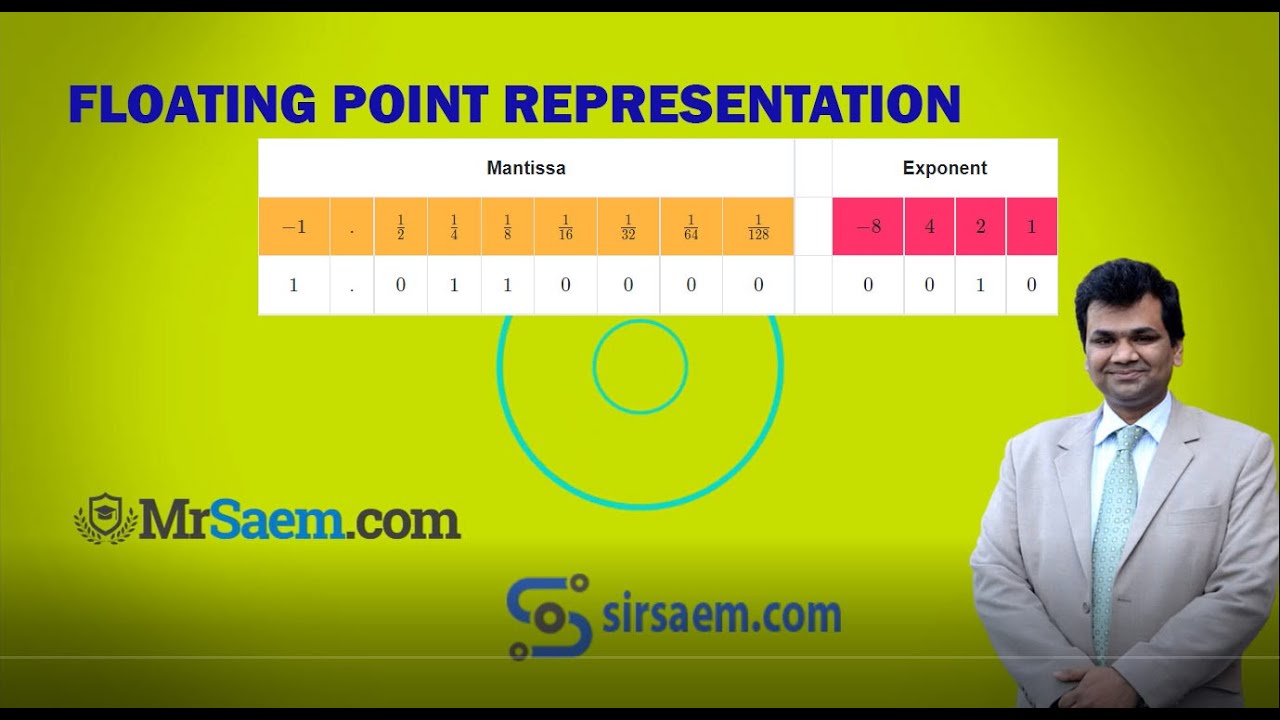 FLOATING POINT REPRESENTATION

| Mantissa | | | | | | | | | | Exponent | | | |
|---|---|---|---|---|---|---|---|---|---|---|---|---|---|
| $-1$ | . | $\frac{1}{2}$ | $\frac{1}{4}$ | $\frac{1}{8}$ | $\frac{1}{16}$ | $\frac{1}{32}$ | $\frac{1}{64}$ | $\frac{1}{128}$ | | $-8$ | $4$ | $2$ | $1$ |
| 1 | . | 0 | 1 | 1 | 0 | 0 | 0 | 0 | | 0 | 0 | 1 | 0 |

MrSaem.com

sirsaem.com